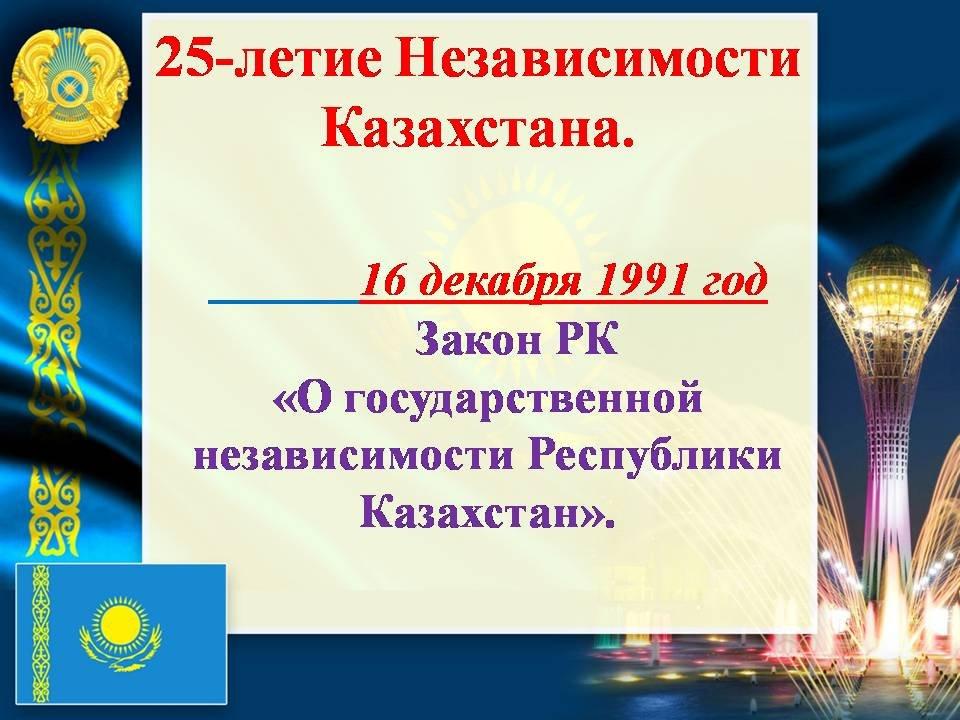 25-летие Независимости Казахстана.

16 декабря 1991 год
Закон РК
«О государственной независимости Республики Казахстан».